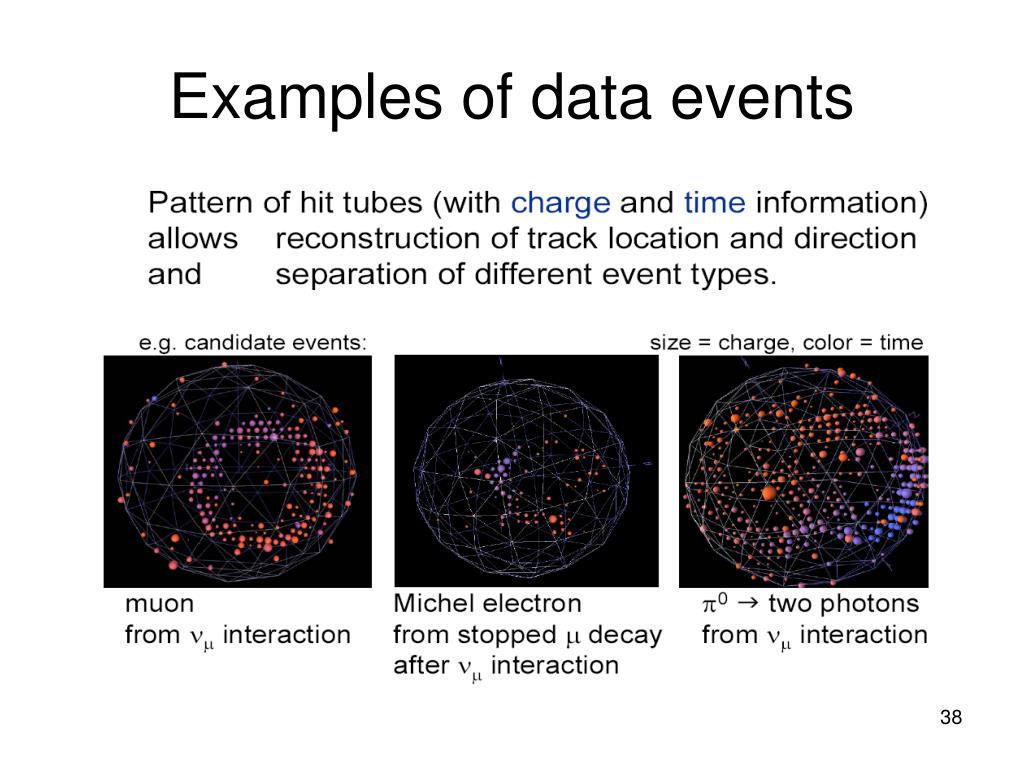 Examples of data events

Pattern of hit tubes (with charge and time information) allows reconstruction of track location and direction and separation of different event types.

e.g. candidate events:

size = charge, color = time

muon
from $\nu_\mu$ interaction

Michel electron
from stopped $\mu$ decay
after $\nu_\mu$ interaction

$\pi^0 \rightarrow$ two photons
from $\nu_\mu$ interaction

38